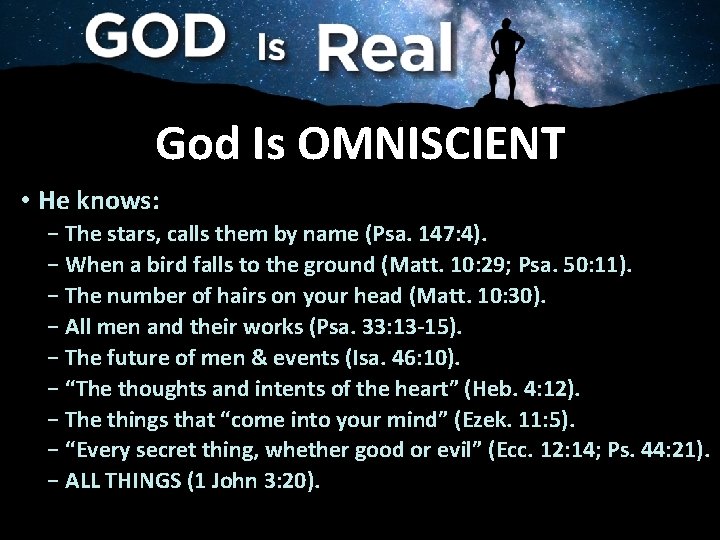 GOD Is Real

God Is OMNISCIENT

• He knows:
– The stars, calls them by name (Psa. 147:4).
– When a bird falls to the ground (Matt. 10:29; Psa. 50:11).
– The number of hairs on your head (Matt. 10:30).
– All men and their works (Psa. 33:13-15).
– The future of men & events (Isa. 46:10).
– “The thoughts and intents of the heart” (Heb. 4:12).
– The things that “come into your mind” (Ezek. 11:5).
– “Every secret thing, whether good or evil” (Ecc. 12:14; Ps. 44:21).
– ALL THINGS (1 John 3:20).